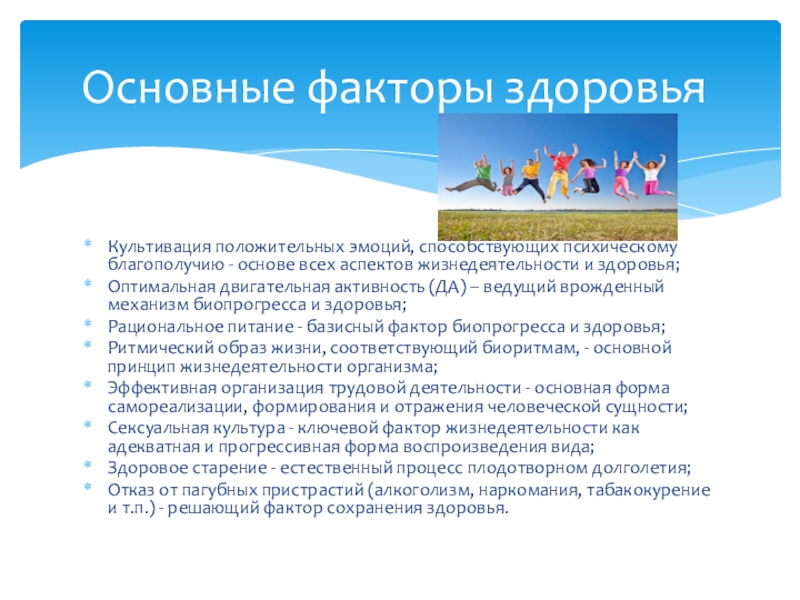 Основные факторы здоровья

* Культивация положительных эмоций, способствующих психическому благополучию - основе всех аспектов жизнедеятельности и здоровья;
* Оптимальная двигательная активность (ДА) – ведущий врожденный механизм биопрогресса и здоровья;
* Рациональное питание - базисный фактор биопрогресса и здоровья;
* Ритмический образ жизни, соответствующий биоритмам, - основной принцип жизнедеятельности организма;
* Эффективная организация трудовой деятельности - основная форма самореализации, формирования и отражения человеческой сущности;
* Сексуальная культура - ключевой фактор жизнедеятельности как адекватная и прогрессивная форма воспроизведения вида;
* Здоровое старение - естественный процесс плодотворном долголетия;
* Отказ от пагубных пристрастий (алкоголизм, наркомания, табакокурение и т.п.) - решающий фактор сохранения здоровья.